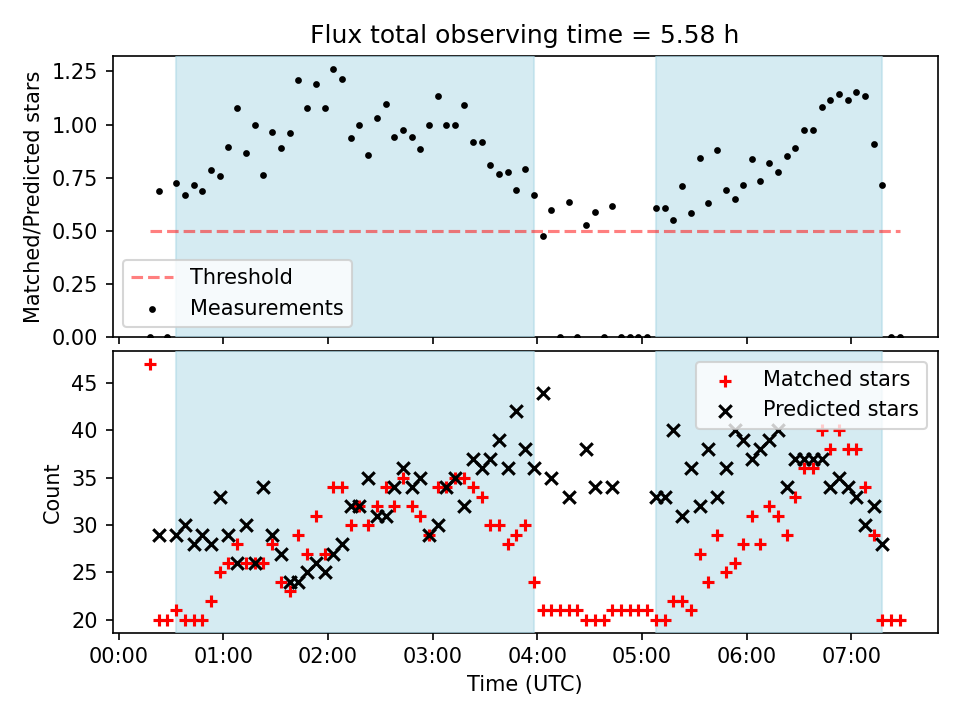 Flux total observing time = 5.58 h

Matched/Predicted stars

1.25
1.00
0.75
0.50
0.25
0.00

Threshold
Measurements

Count

45
40
35
30
25
20

Matched stars
Predicted stars

00:00 01:00 02:00 03:00 04:00 05:00 06:00 07:00
Time (UTC)